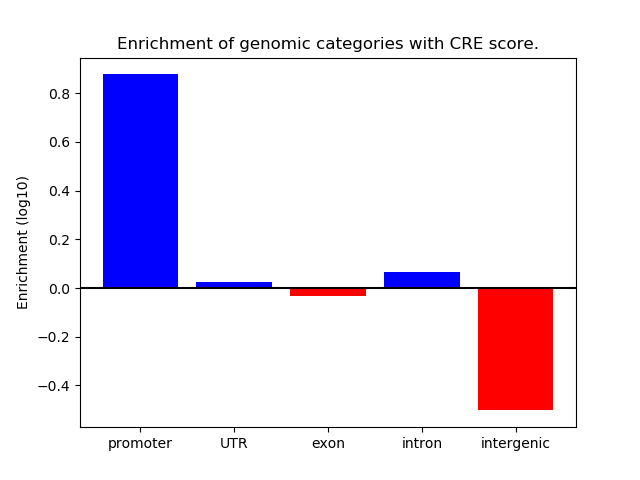 Enrichment of genomic categories with CRE score.

Enrichment (log10)

0.8
0.6
0.4
0.2
0.0
−0.2
−0.4

promoter
UTR
exon
intron
intergenic